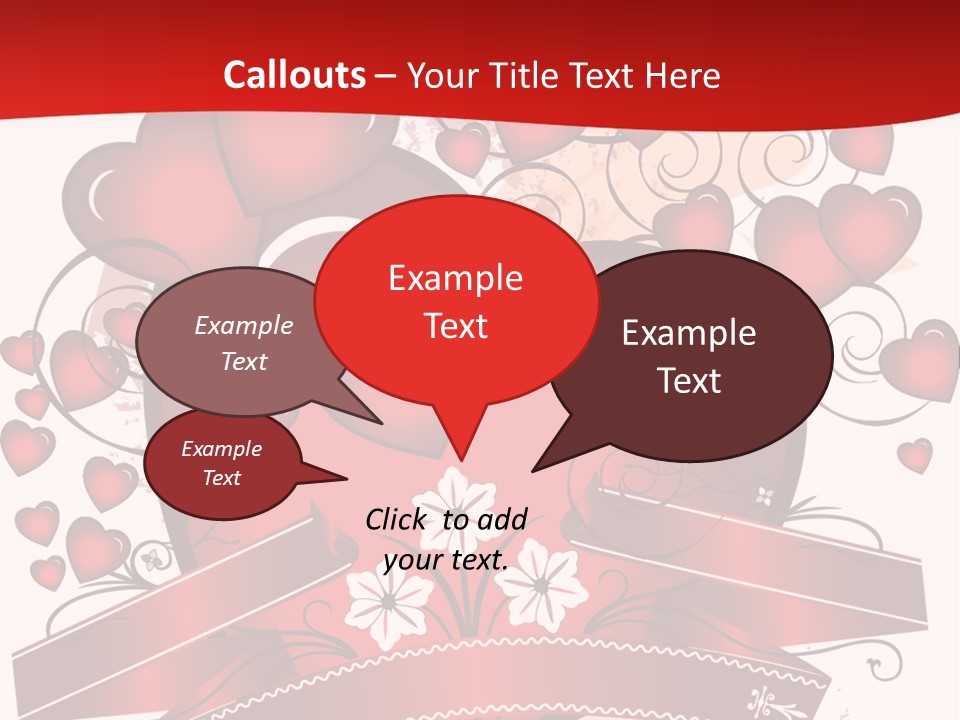 Callouts – Your Title Text Here

Example Text

Example Text

Example Text

Example Text

Click to add your text.